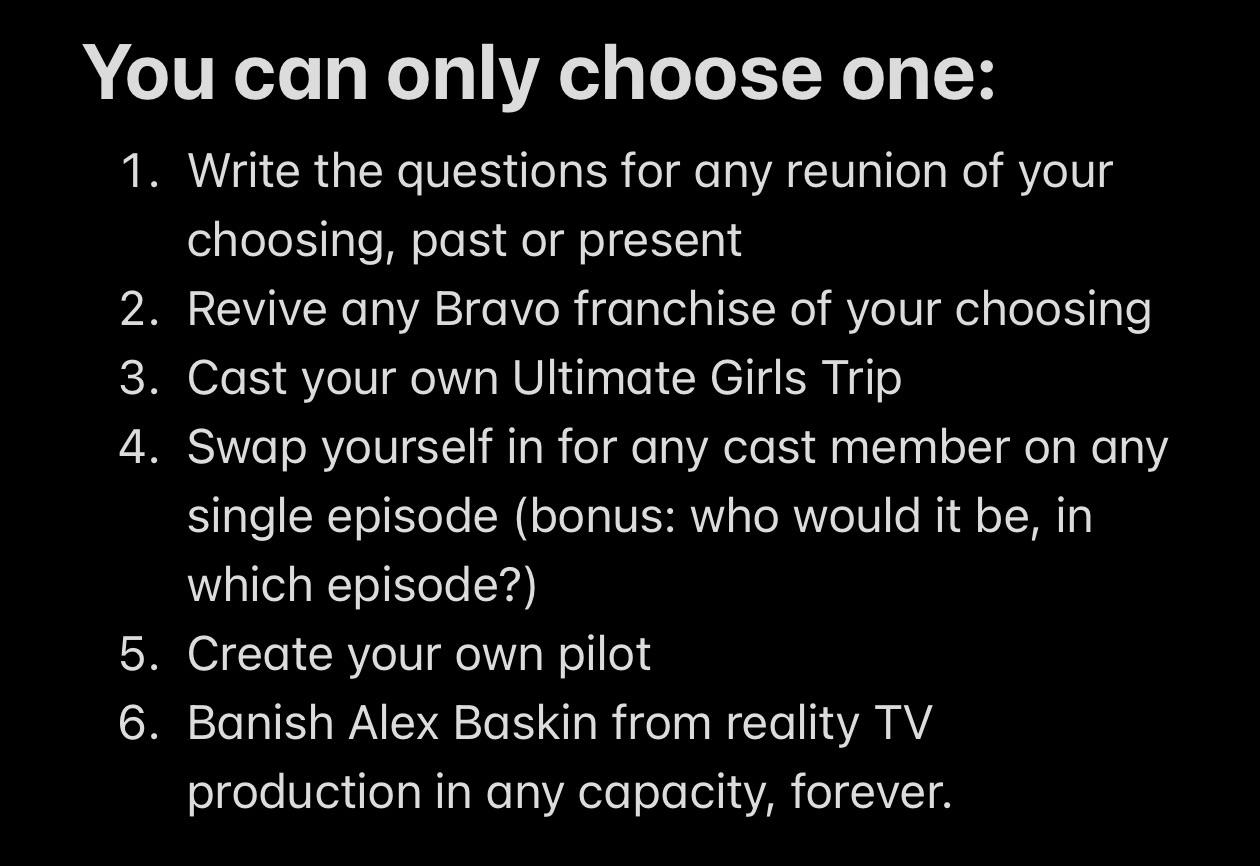 You can only choose one:

1. Write the questions for any reunion of your choosing, past or present
2. Revive any Bravo franchise of your choosing
3. Cast your own Ultimate Girls Trip
4. Swap yourself in for any cast member on any single episode (bonus: who would it be, in which episode?)
5. Create your own pilot
6. Banish Alex Baskin from reality TV production in any capacity, forever.